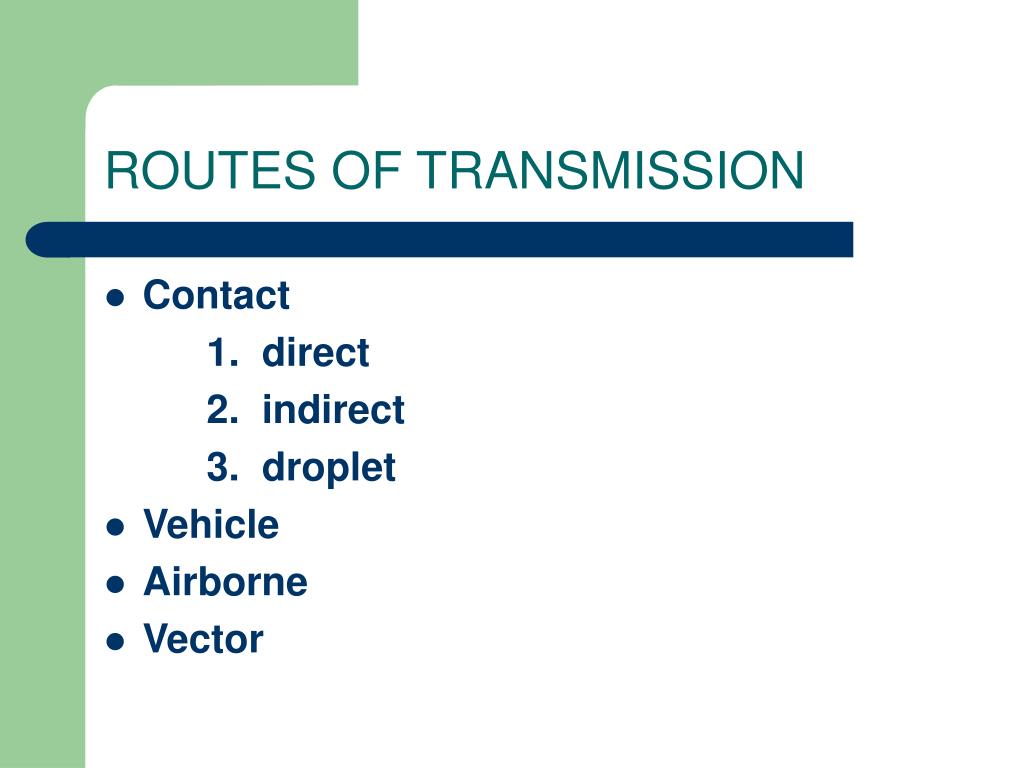 ROUTES OF TRANSMISSION

- Contact
  1. direct
  2. indirect
  3. droplet
- Vehicle
- Airborne
- Vector